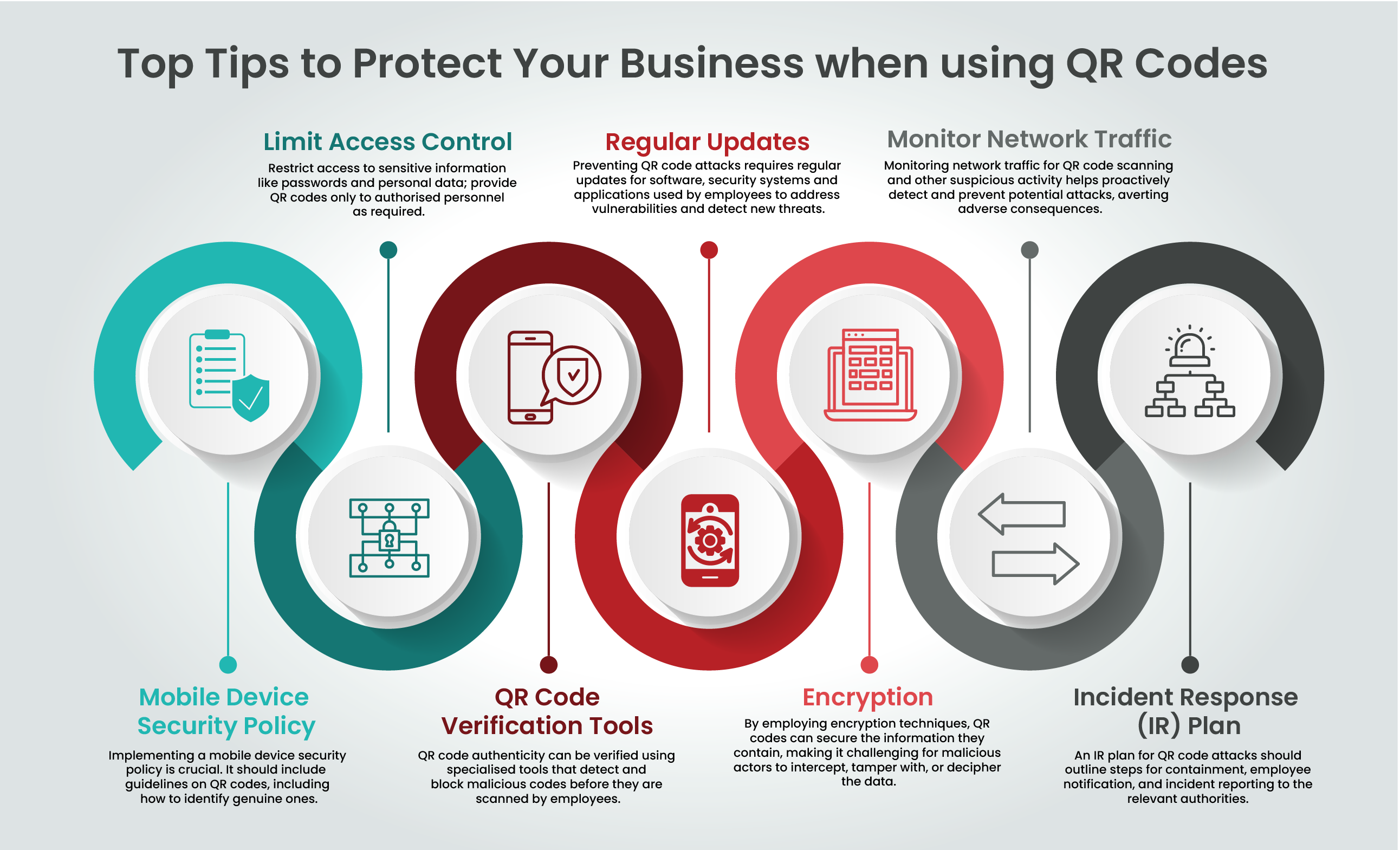 Top Tips to Protect Your Business when using QR Codes

Limit Access Control

Restrict access to sensitive information like passwords and personal data; provide QR codes only to authorised personnel as required.

Regular Updates

Preventing QR code attacks requires regular updates for software, security systems and applications used by employees to address vulnerabilities and detect new threats.

Monitor Network Traffic

Monitoring network traffic for QR code scanning and other suspicious activity helps proactively detect and prevent potential attacks, averting adverse consequences.

Mobile Device Security Policy

Implementing a mobile device security policy is crucial. It should include guidelines on QR codes, including how to identify genuine ones.

QR Code Verification Tools

QR code authenticity can be verified using specialised tools that detect and block malicious codes before they are scanned by employees.

Encryption

By employing encryption techniques, QR codes can secure the information they contain, making it challenging for malicious actors to intercept, tamper with, or decipher the data.

Incident Response (IR) Plan

An IR plan for QR code attacks should outline steps for containment, employee notification, and incident reporting to the relevant authorities.